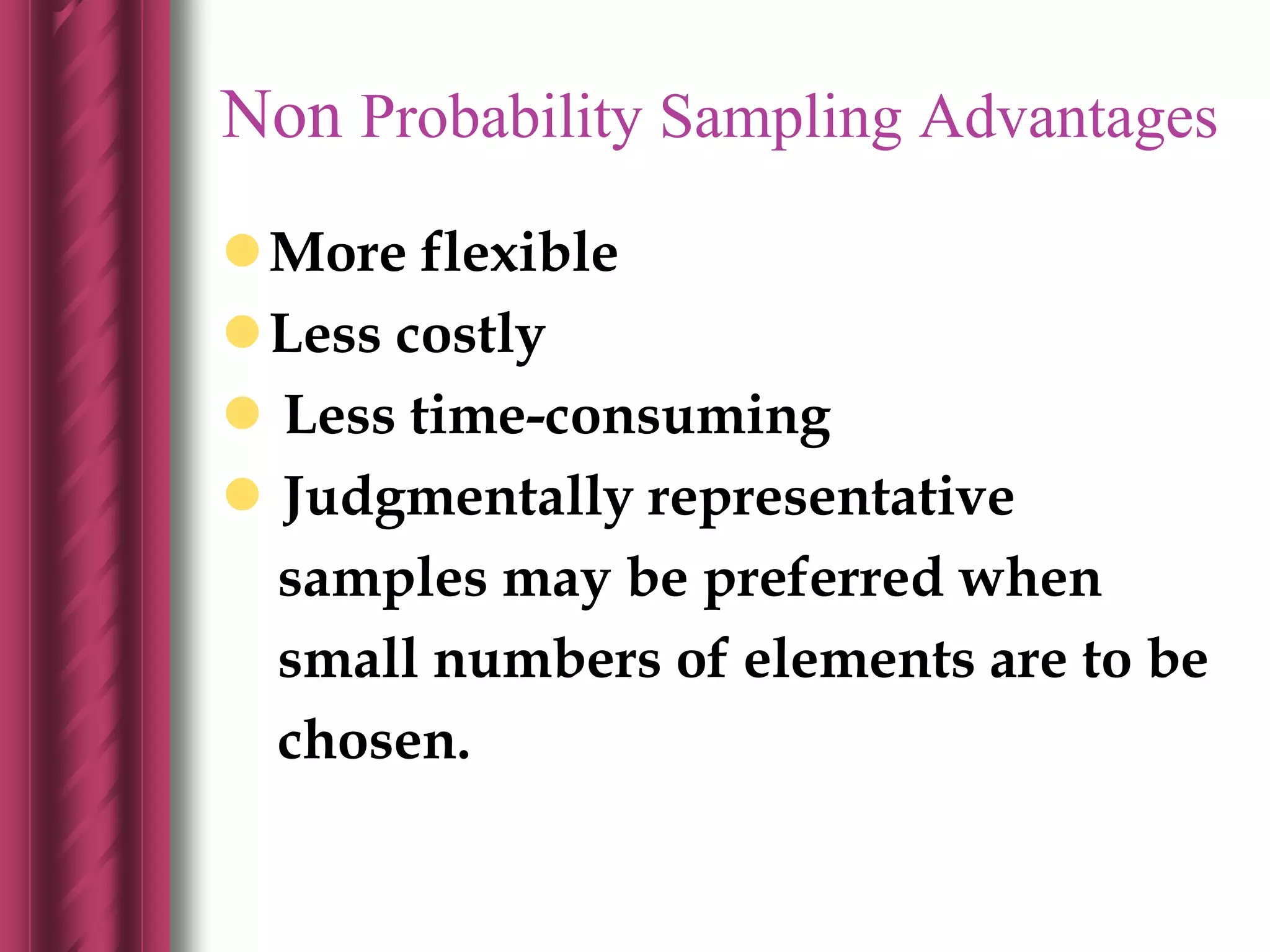 Non Probability Sampling Advantages

- More flexible
- Less costly
- Less time-consuming
- Judgmentally representative samples may be preferred when small numbers of elements are to be chosen.